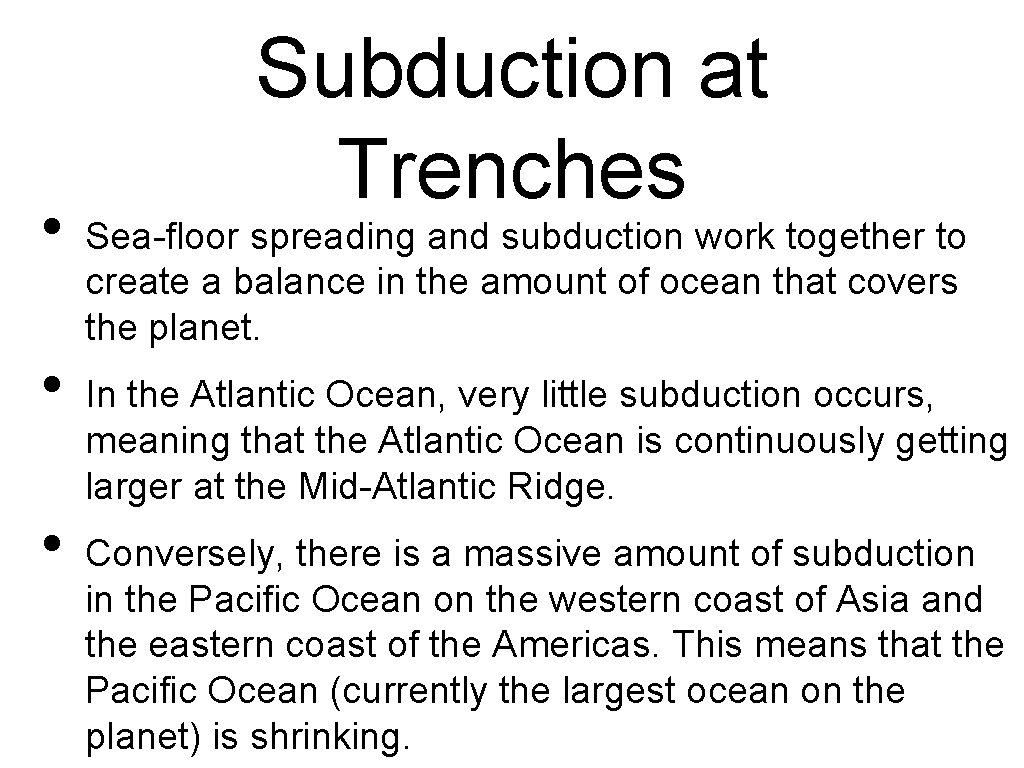 Subduction at Trenches

• Sea-floor spreading and subduction work together to create a balance in the amount of ocean that covers the planet.

• In the Atlantic Ocean, very little subduction occurs, meaning that the Atlantic Ocean is continuously getting larger at the Mid-Atlantic Ridge.

• Conversely, there is a massive amount of subduction in the Pacific Ocean on the western coast of Asia and the eastern coast of the Americas. This means that the Pacific Ocean (currently the largest ocean on the planet) is shrinking.